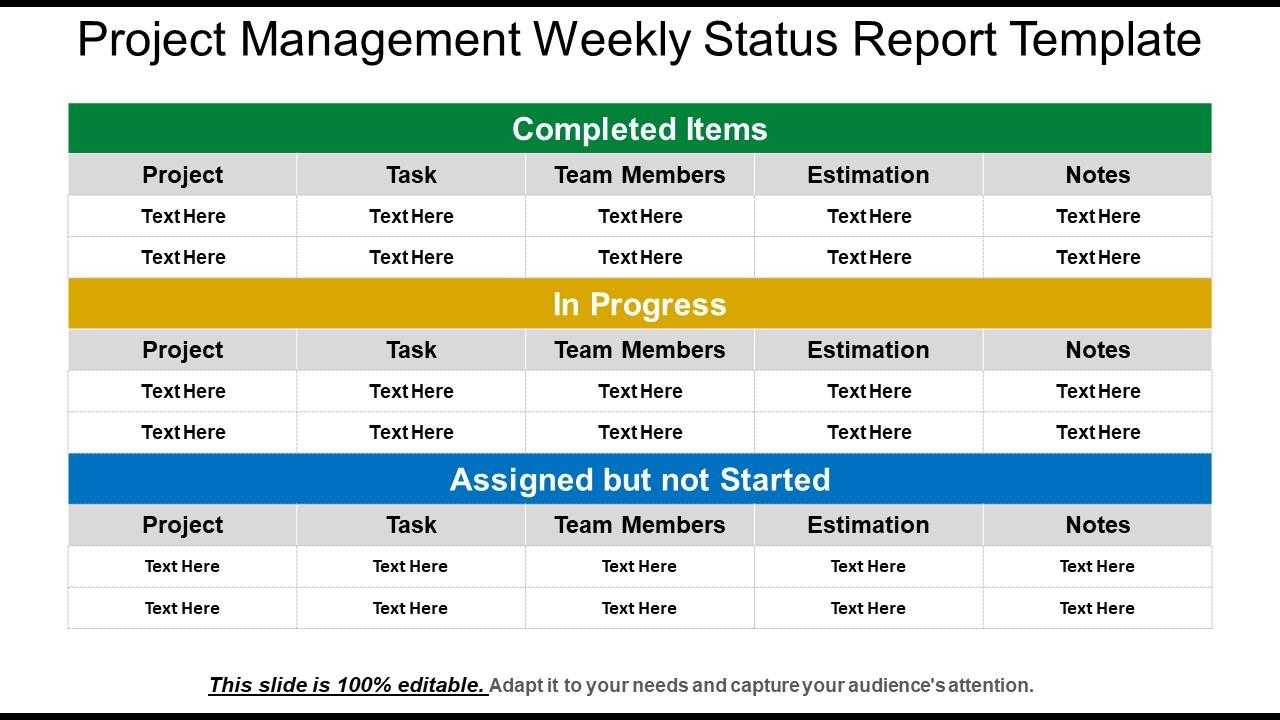 Project Management Weekly Status Report Template

Completed Items

| Project | Task | Team Members | Estimation | Notes |
|---|---|---|---|---|
| Text Here | Text Here | Text Here | Text Here | Text Here |
| Text Here | Text Here | Text Here | Text Here | Text Here |

In Progress

| Project | Task | Team Members | Estimation | Notes |
|---|---|---|---|---|
| Text Here | Text Here | Text Here | Text Here | Text Here |
| Text Here | Text Here | Text Here | Text Here | Text Here |

Assigned but not Started

| Project | Task | Team Members | Estimation | Notes |
|---|---|---|---|---|
| Text Here | Text Here | Text Here | Text Here | Text Here |
| Text Here | Text Here | Text Here | Text Here | Text Here |

This slide is 100% editable. Adapt it to your needs and capture your audience's attention.